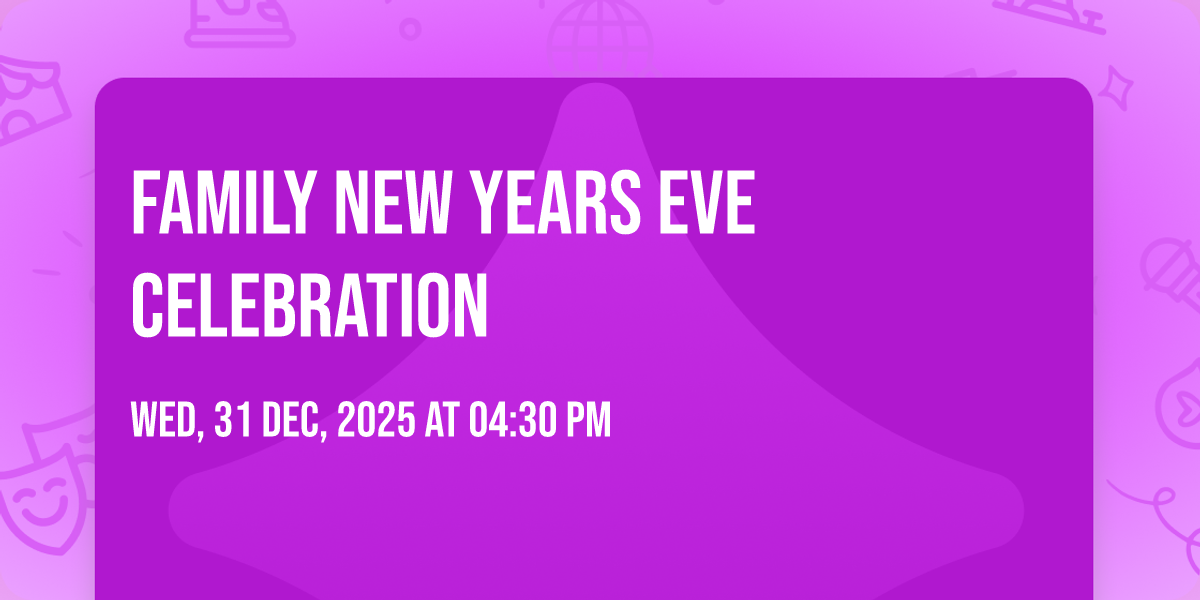 FAMILY NEW YEARS EVE CELEBRATION

WED, 31 DEC, 2025 AT 04:30 PM